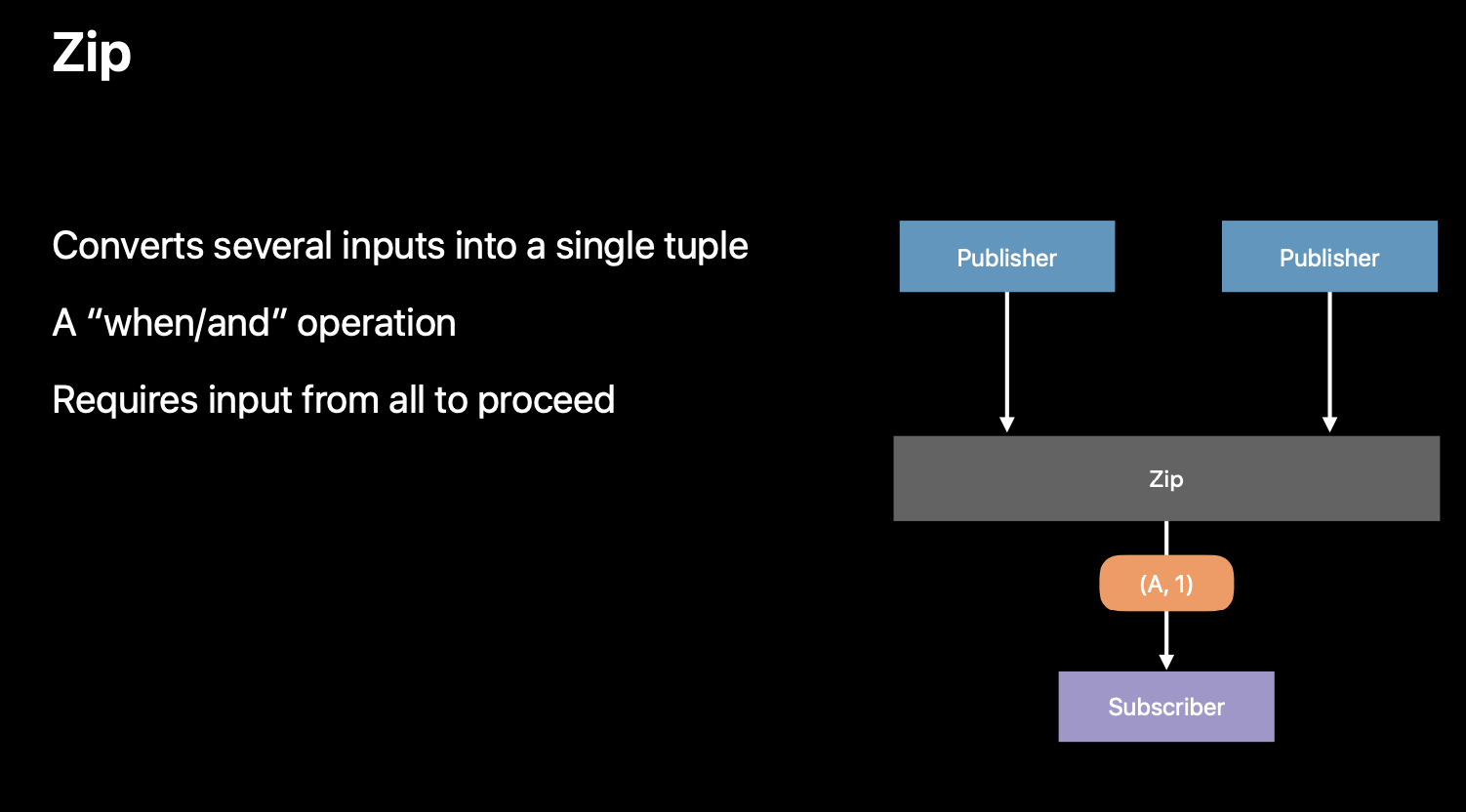 Zip

Converts several inputs into a single tuple

A “when/and” operation

Requires input from all to proceed

Publisher

Publisher

Zip

(A, 1)

Subscriber